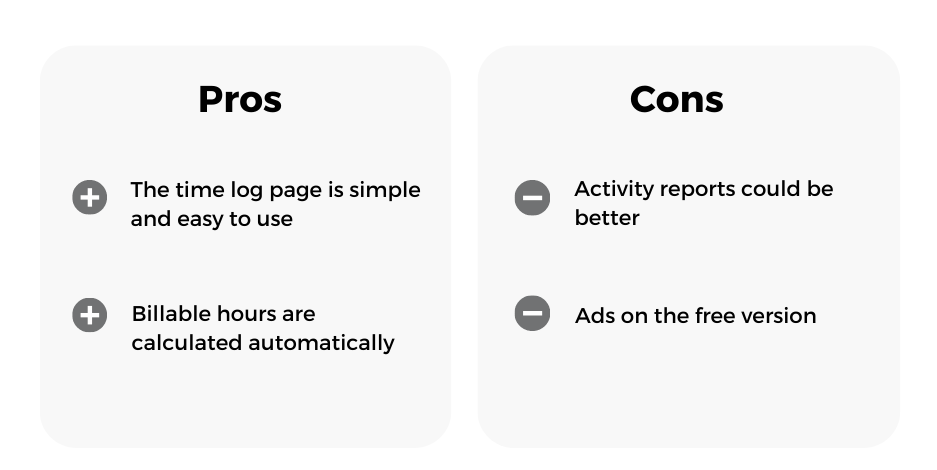 Pros

The time log page is simple and easy to use

Billable hours are calculated automatically

Cons

Activity reports could be better

Ads on the free version